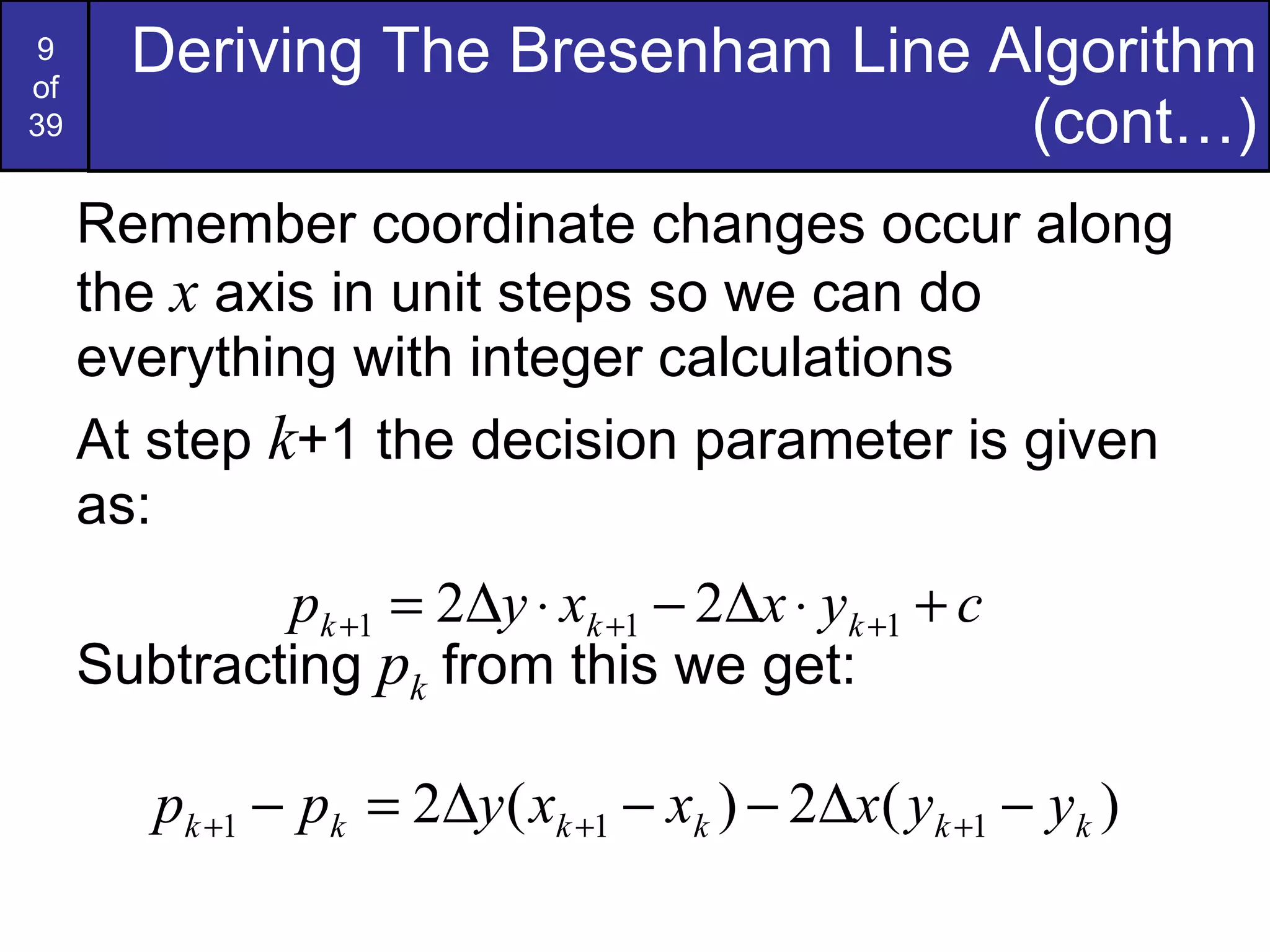 9 of 39

Deriving The Bresenham Line Algorithm (cont…)

Remember coordinate changes occur along the $x$ axis in unit steps so we can do everything with integer calculations

At step $k$+1 the decision parameter is given as:

$p_{k+1} = 2\Delta y \cdot x_{k+1} - 2\Delta x \cdot y_{k+1} + c$

Subtracting $p_k$ from this we get:

$p_{k+1} - p_k = 2\Delta y(x_{k+1} - x_k) - 2\Delta x(y_{k+1} - y_k)$